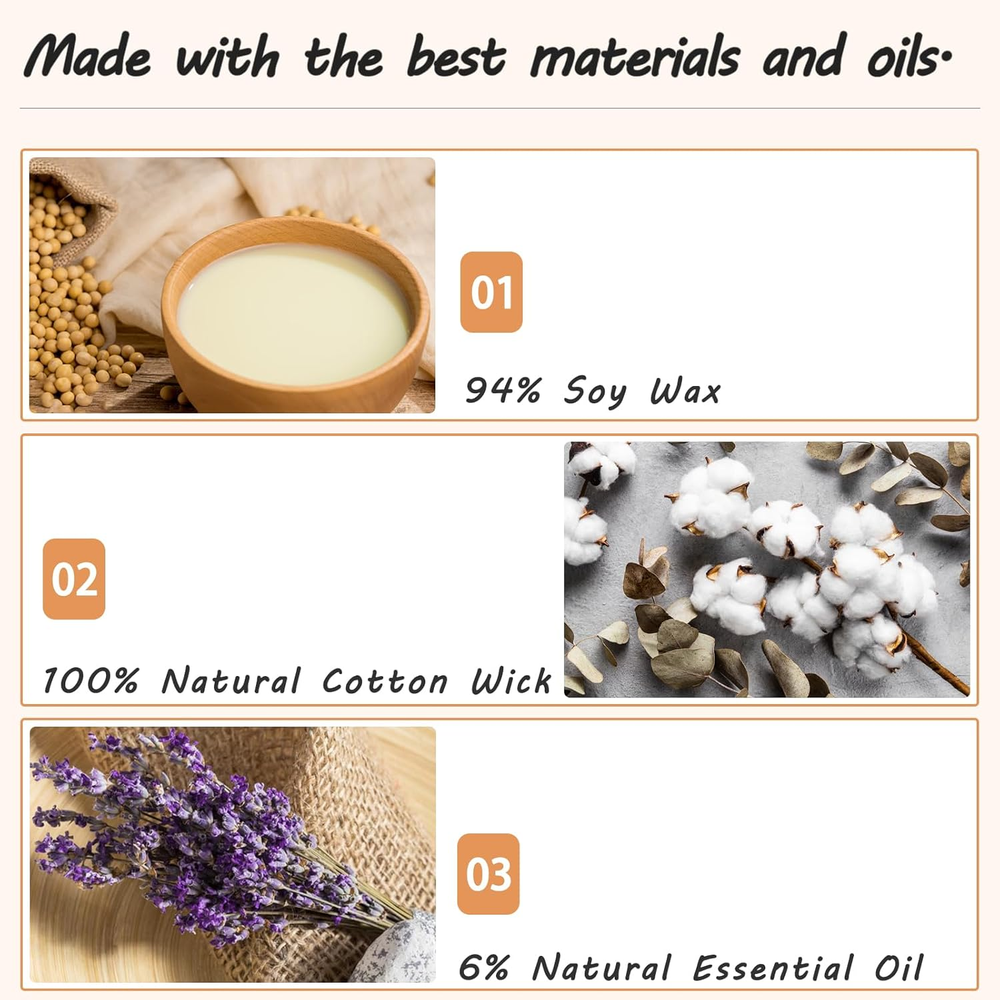 Made with the best materials and oils·

01

94% Soy Wax

02

100% Natural Cotton Wick

03

6% Natural Essential Oil